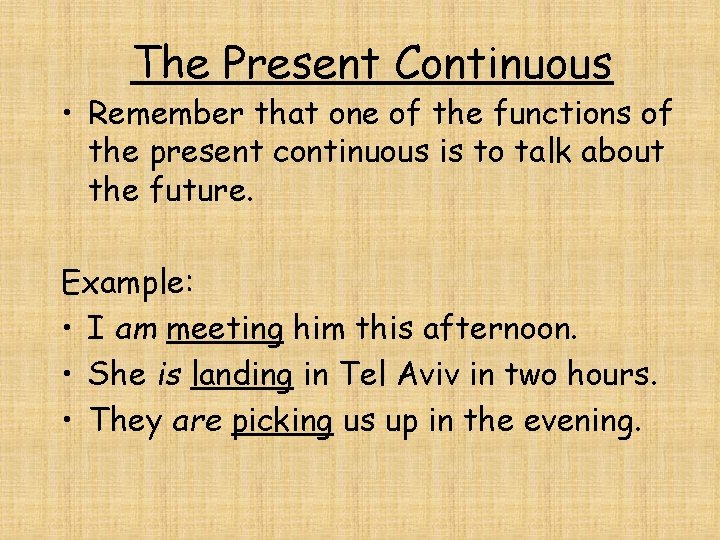 The Present Continuous

• Remember that one of the functions of the present continuous is to talk about the future.

Example:

• I am meeting him this afternoon.
• She is landing in Tel Aviv in two hours.
• They are picking us up in the evening.